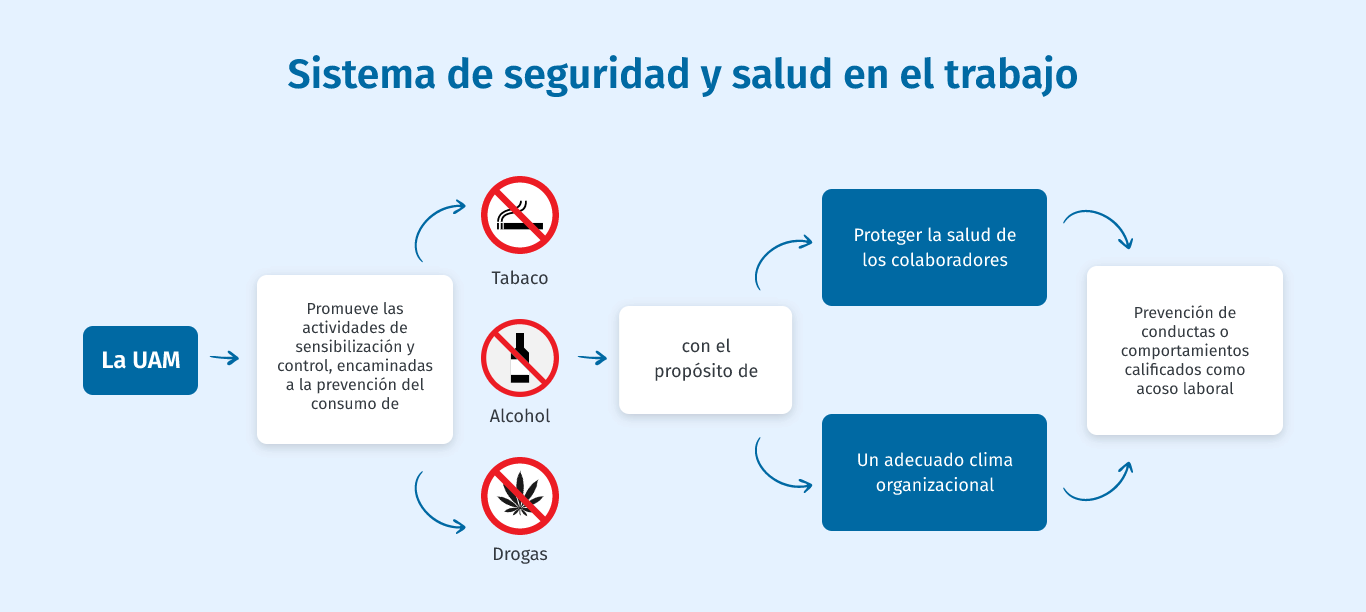 Sistema de seguridad y salud en el trabajo

La UAM

Promueve las actividades de sensibilización y control, encaminadas a la prevención del consumo de

Tabaco

Alcohol

Drogas

con el propósito de

Proteger la salud de los colaboradores

Un adecuado clima organizacional

Prevención de conductas o comportamientos calificados como acoso laboral